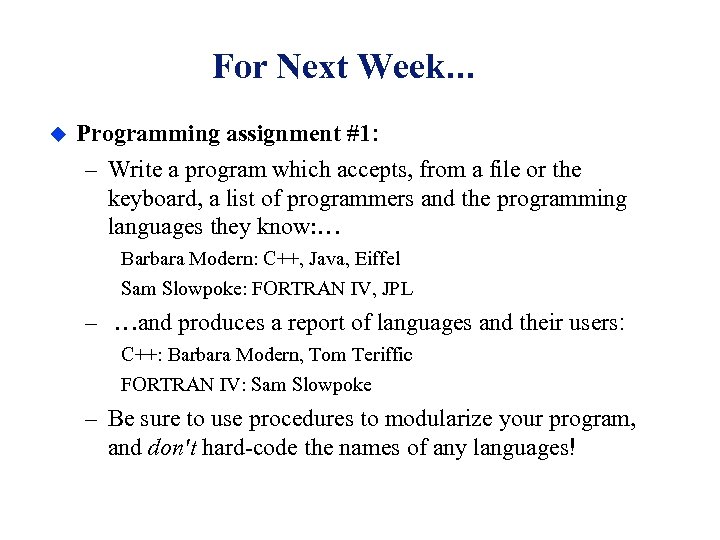 For Next Week...

Programming assignment #1:

– Write a program which accepts, from a file or the keyboard, a list of programmers and the programming languages they know:…

Barbara Modern: C++, Java, Eiffel

Sam Slowpoke: FORTRAN IV, JPL

– …and produces a report of languages and their users:

C++: Barbara Modern, Tom Teriffic

FORTRAN IV: Sam Slowpoke

– Be sure to use procedures to modularize your program, and don't hard-code the names of any languages!